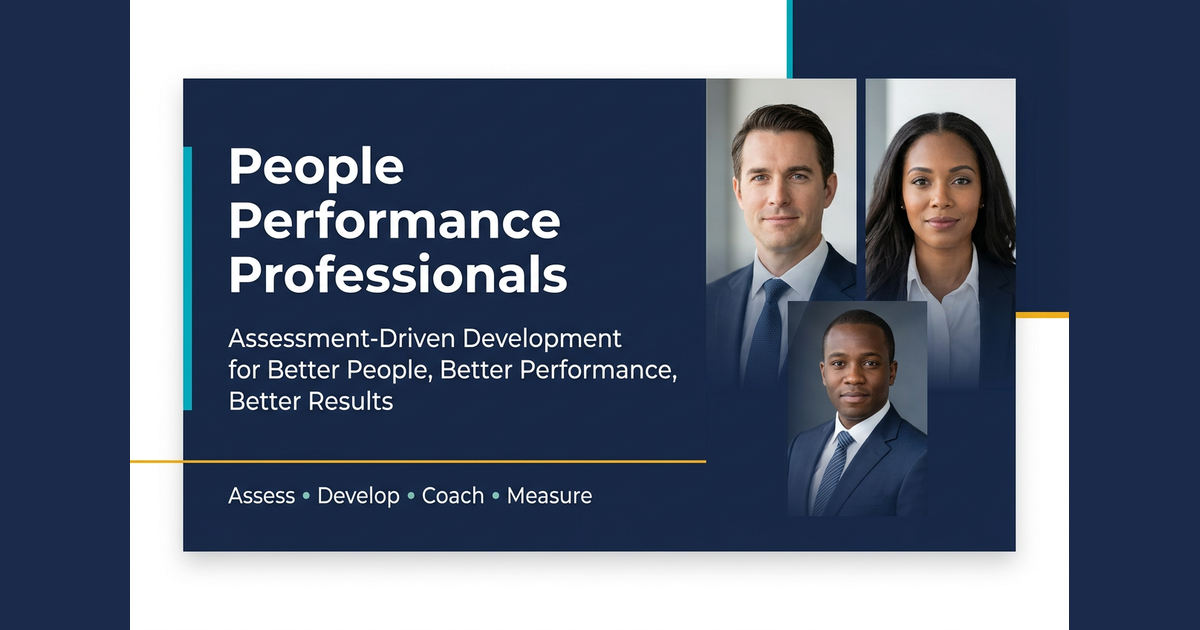 People Performance Professionals

Assessment-Driven Development for Better People, Better Performance, Better Results

Assess • Develop • Coach • Measure